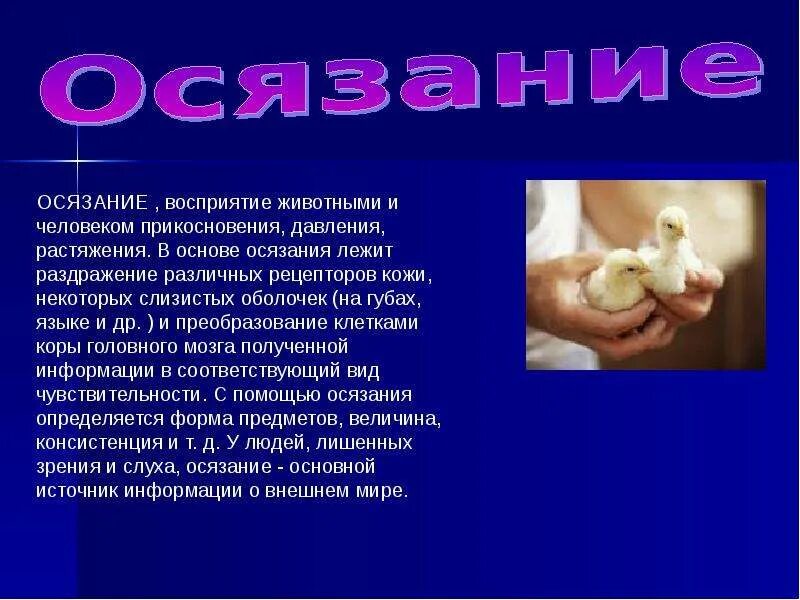 Осязание

ОСЯЗАНИЕ , восприятие животными и человеком прикосновения, давления, растяжения. В основе осязания лежит раздражение различных рецепторов кожи, некоторых слизистых оболочек (на губах, языке и др. ) и преобразование клетками коры головного мозга полученной информации в соответствующий вид чувствительности. С помощью осязания определяется форма предметов, величина, консистенция и т. д. У людей, лишенных зрения и слуха, осязание - основной источник информации о внешнем мире.